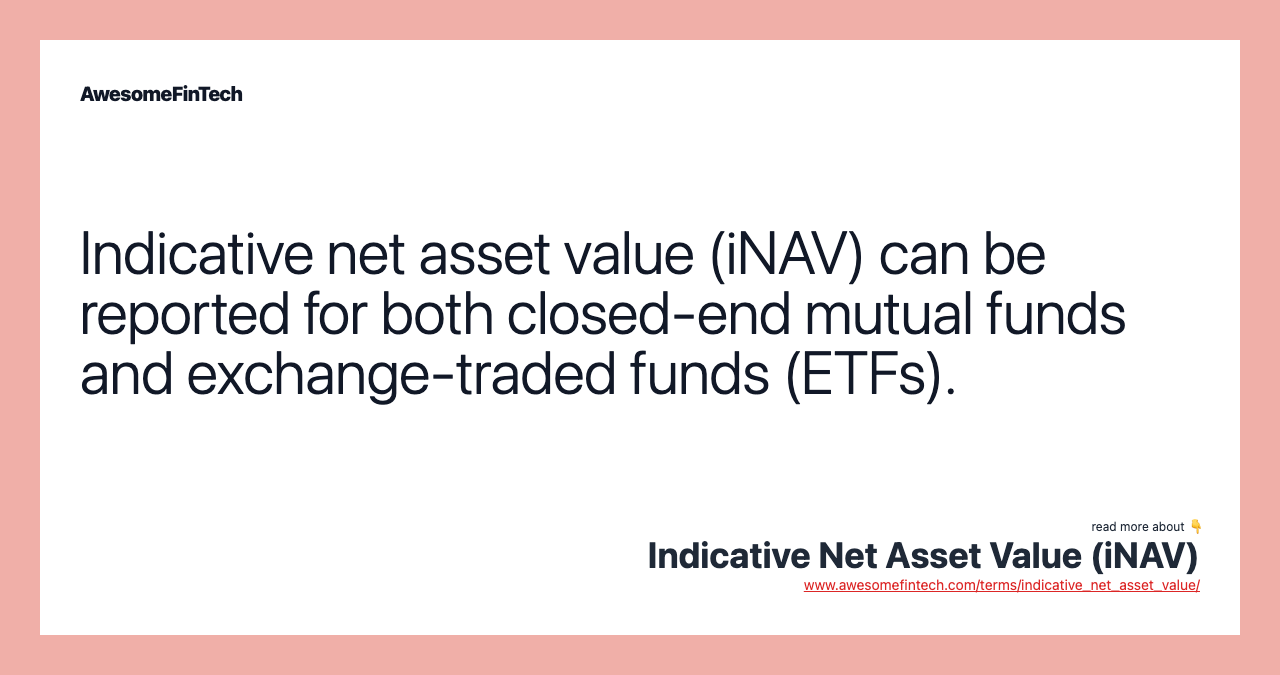 AwesomeFinTech

Indicative net asset value (iNAV) can be reported for both closed-end mutual funds and exchange-traded funds (ETFs).

read more about 👇
Indicative Net Asset Value (iNAV)
www.awesomefintech.com/terms/indicative_net_asset_value/